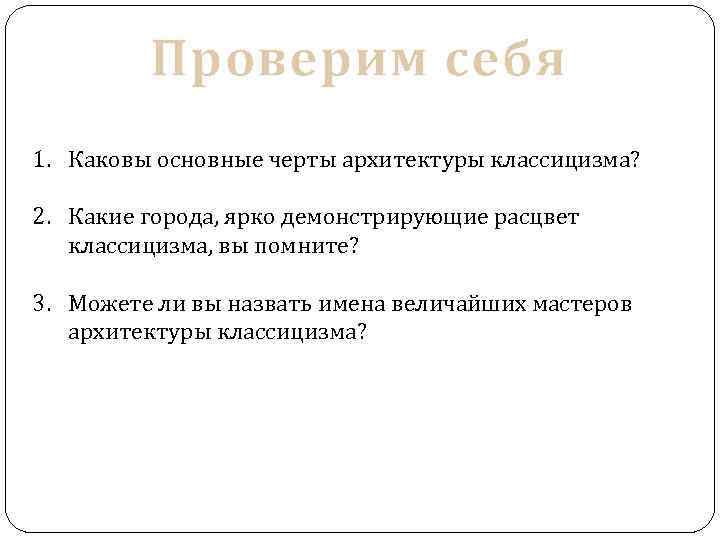 Проверим себя

1. Каковы основные черты архитектуры классицизма?

2. Какие города, ярко демонстрирующие расцвет классицизма, вы помните?

3. Можете ли вы назвать имена величайших мастеров архитектуры классицизма?